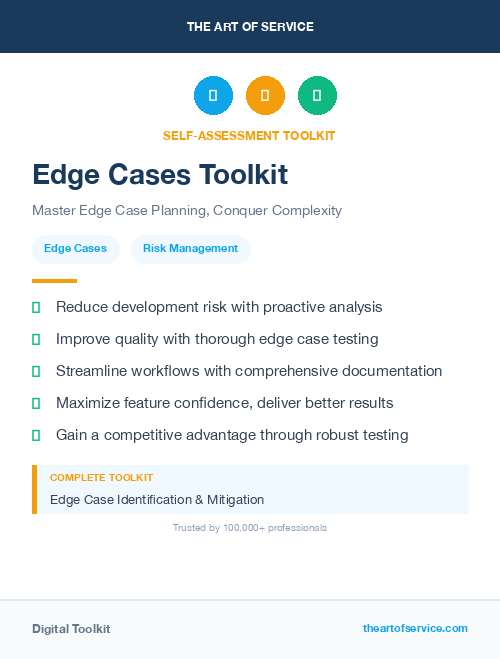 THE ART OF SERVICE

SELF-ASSESSMENT TOOLKIT

Edge Cases Toolkit

Master Edge Case Planning, Conquer Complexity

Edge Cases

Risk Management

Reduce development risk with proactive analysis

Improve quality with thorough edge case testing

Streamline workflows with comprehensive documentation

Maximize feature confidence, deliver better results

Gain a competitive advantage through robust testing

COMPLETE TOOLKIT

Edge Case Identification & Mitigation

Trusted by 100,000+ professionals

Digital Toolkit

theartofservice.com